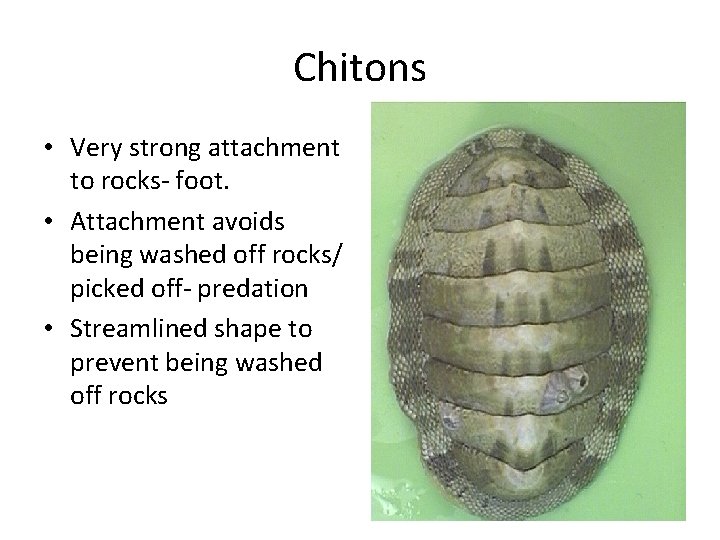 Chitons

• Very strong attachment to rocks- foot.
• Attachment avoids being washed off rocks/ picked off- predation
• Streamlined shape to prevent being washed off rocks